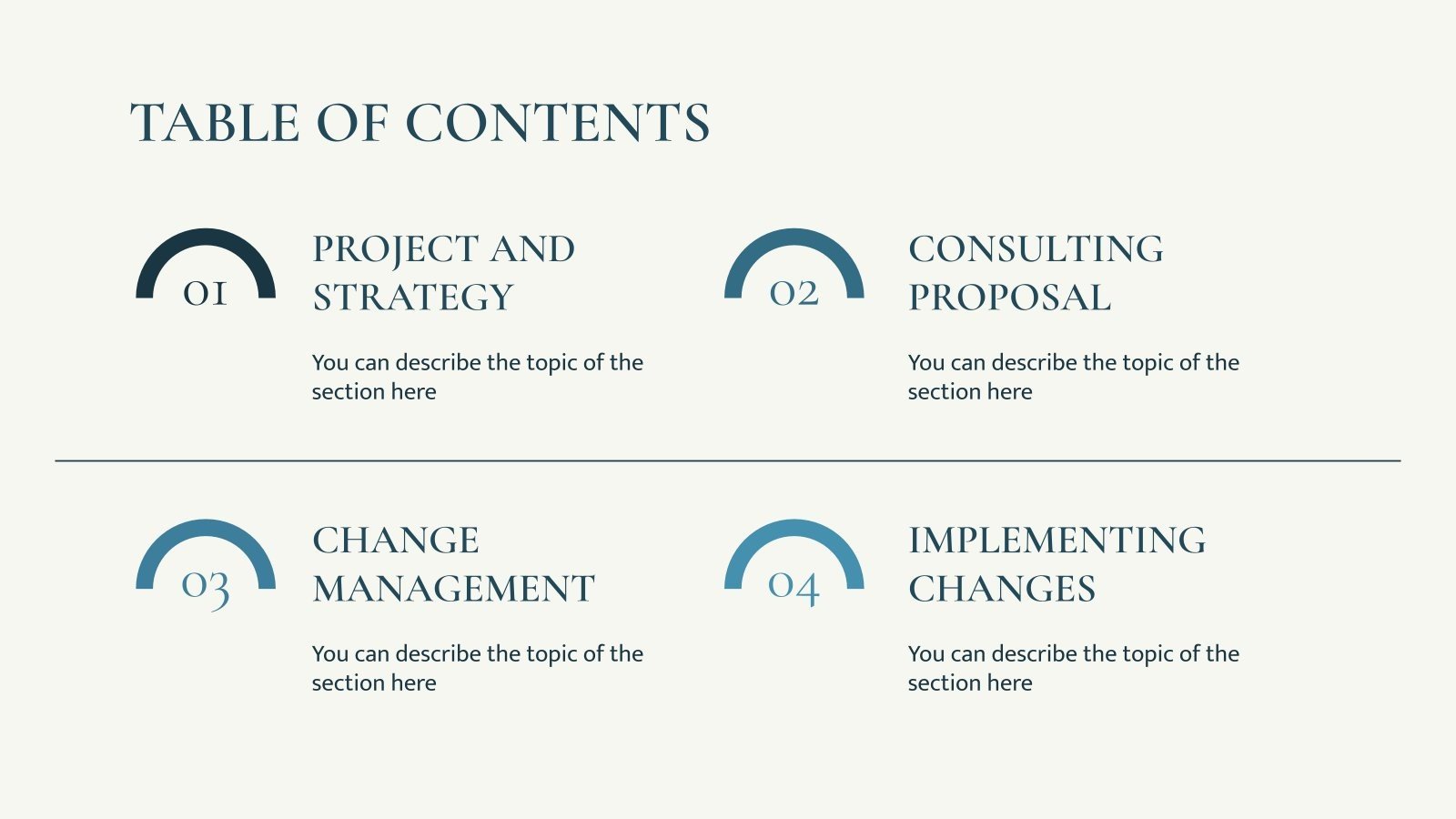 TABLE OF CONTENTS

01

PROJECT AND STRATEGY

You can describe the topic of the section here

02

CONSULTING PROPOSAL

You can describe the topic of the section here

03

CHANGE MANAGEMENT

You can describe the topic of the section here

04

IMPLEMENTING CHANGES

You can describe the topic of the section here